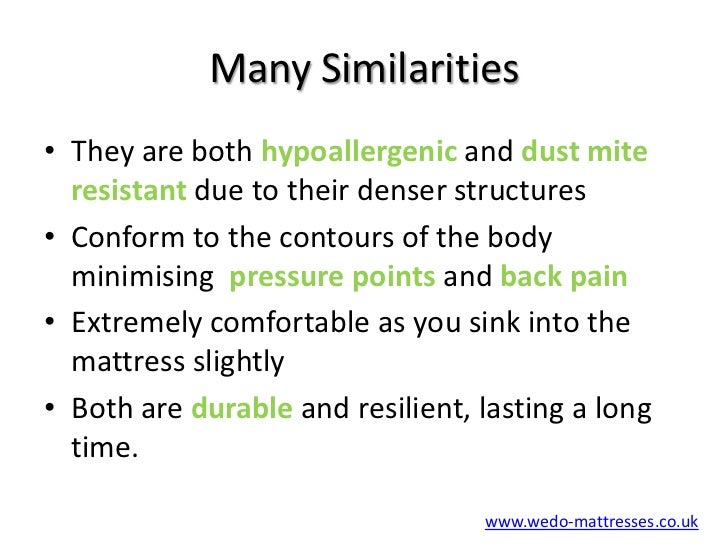 Many Similarities

• They are both hypoallergenic and dust mite resistant due to their denser structures
• Conform to the contours of the body minimising pressure points and back pain
• Extremely comfortable as you sink into the mattress slightly
• Both are durable and resilient, lasting a long time.

www.wedo-mattresses.co.uk